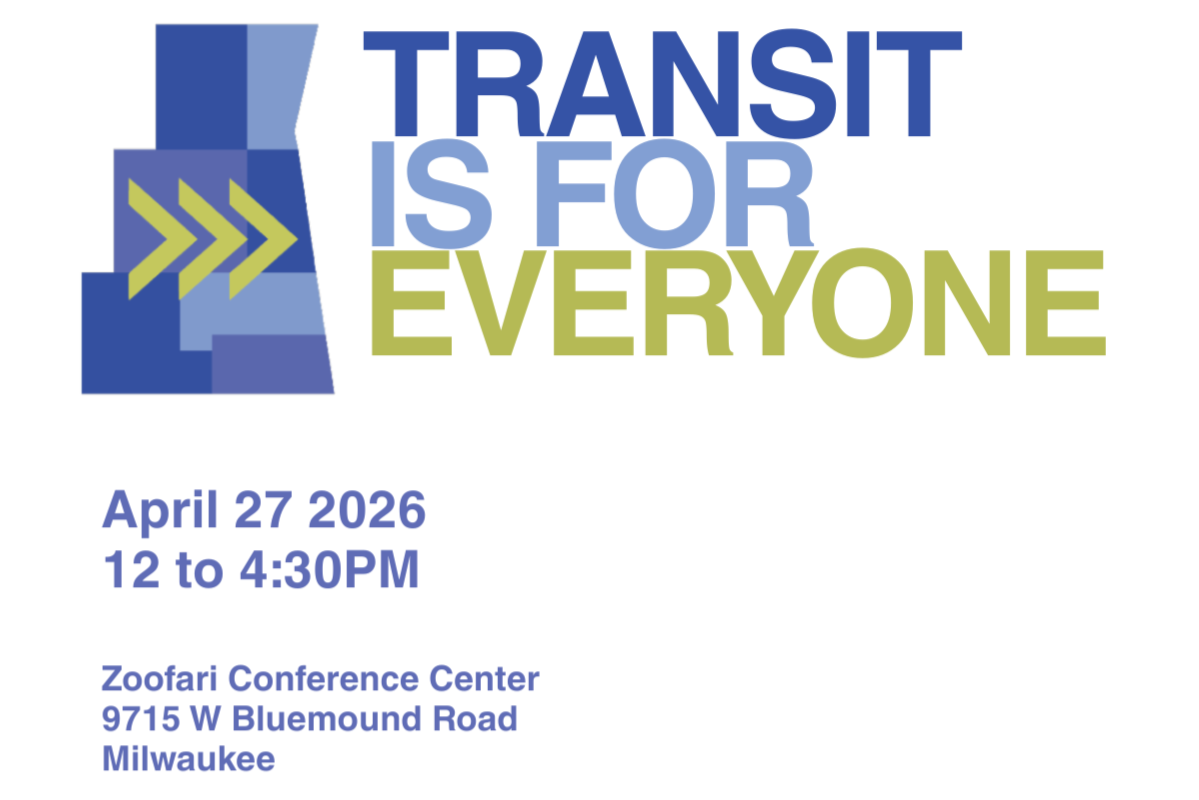 TRANSIT
IS FOR
EVERYONE

April 27 2026
12 to 4:30PM

Zoofari Conference Center
9715 W Bluemound Road
Milwaukee